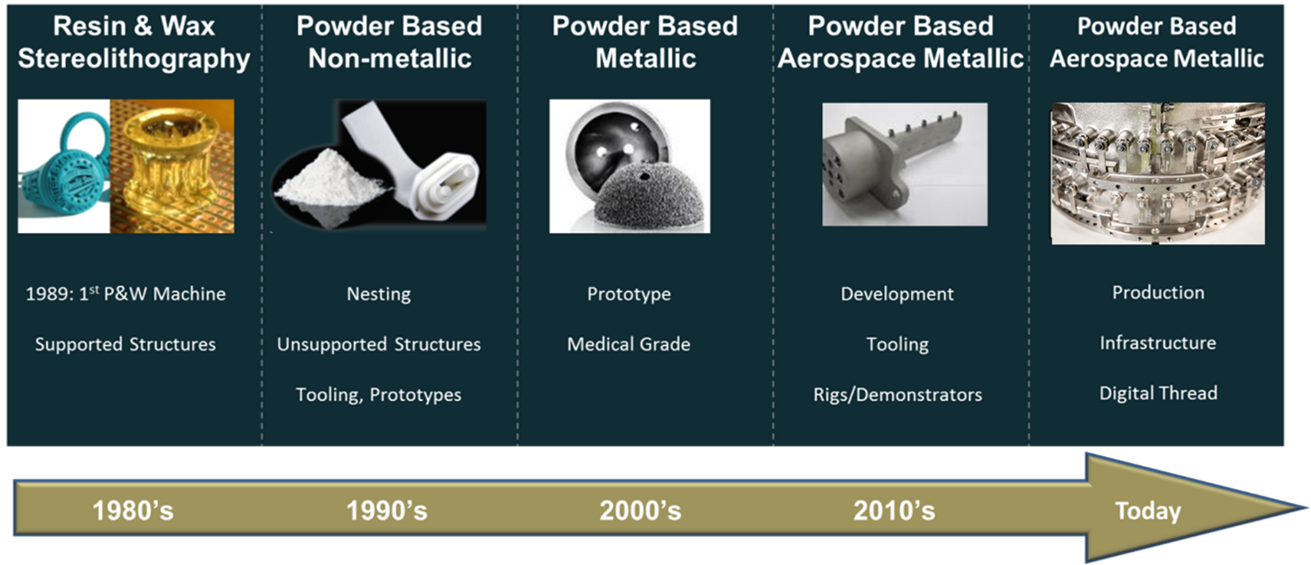 Resin & Wax Stereolithography

1989: 1$^{st}$ P&W Machine

Supported Structures

Powder Based Non-metallic

Nesting

Unsupported Structures

Tooling, Prototypes

Powder Based Metallic

Prototype

Medical Grade

Powder Based Aerospace Metallic

Development

Tooling

Rigs/Demonstrators

Powder Based Aerospace Metallic

Production

Infrastructure

Digital Thread

1980's

1990's

2000's

2010's

Today